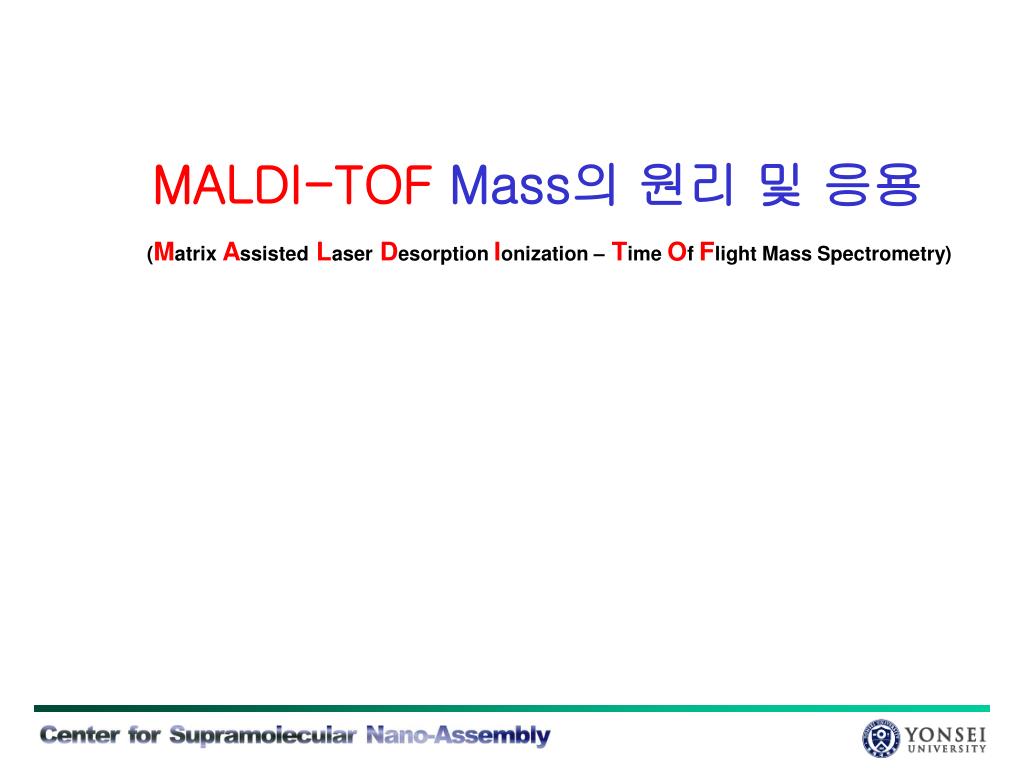 MALDI-TOF Mass의 원리 및 응용

(Matrix Assisted Laser Desorption Ionization – Time Of Flight Mass Spectrometry)

Center for Supramolecular Nano-Assembly

YONSEI UNIVERSITY